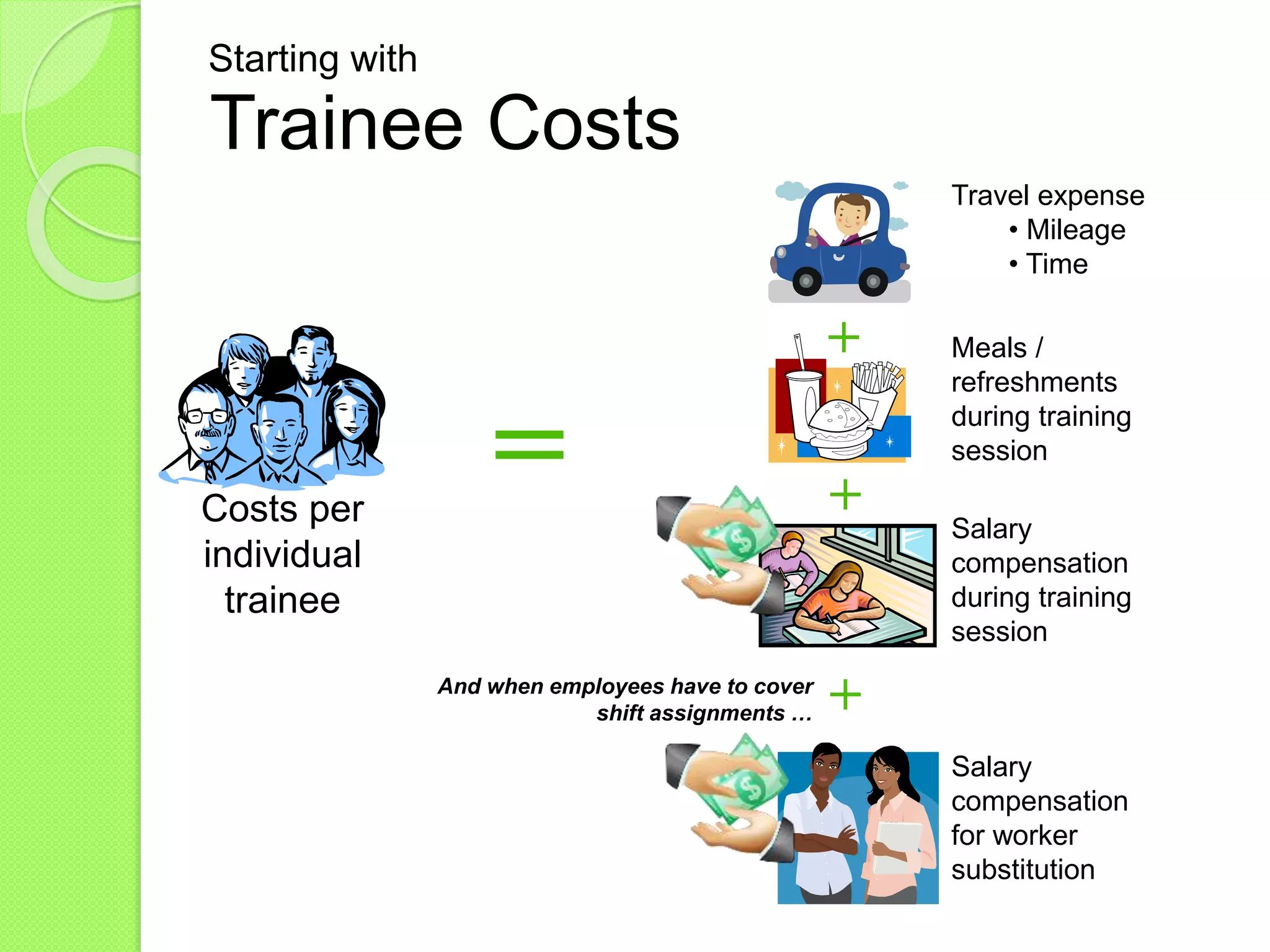 Starting with
Trainee Costs

Costs per individual trainee

=

Travel expense
• Mileage
• Time

+

Meals / refreshments during training session

+

Salary compensation during training session

And when employees have to cover shift assignments …

+

Salary compensation for worker substitution